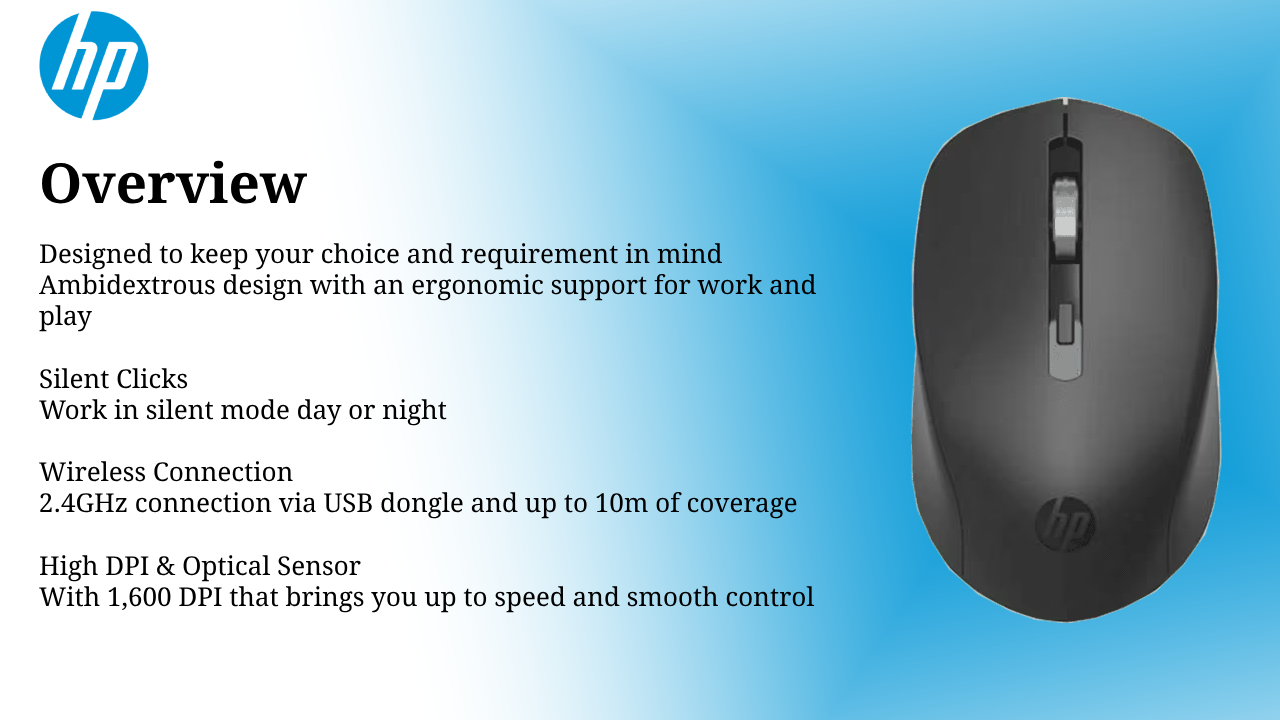 hp

Overview

Designed to keep your choice and requirement in mind
Ambidextrous design with an ergonomic support for work and play

Silent Clicks
Work in silent mode day or night

Wireless Connection
2.4GHz connection via USB dongle and up to 10m of coverage

High DPI & Optical Sensor
With 1,600 DPI that brings you up to speed and smooth control

hp